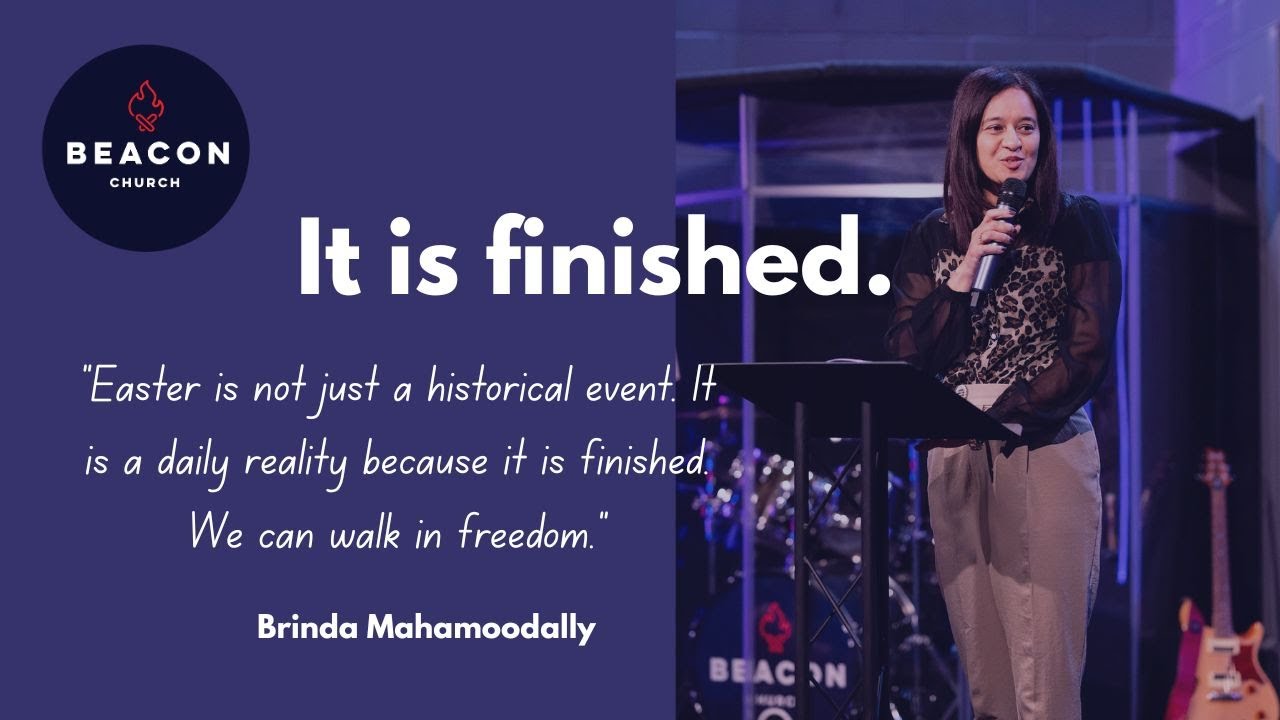 BEACON
CHURCH

It is finished.

"Easter is not just a historical event. It is a daily reality because it is finished. We can walk in freedom."

Brinda Mahamoodally

BEACON
CHURCH